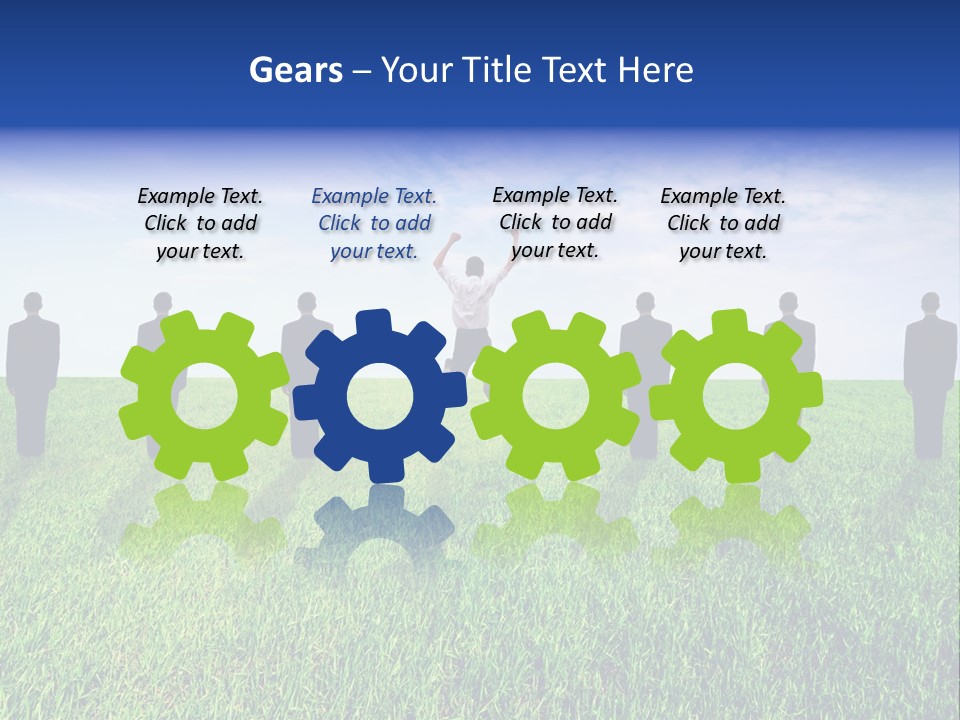 Gears – Your Title Text Here

Example Text. Click to add your text.

Example Text. Click to add your text.

Example Text. Click to add your text.

Example Text. Click to add your text.